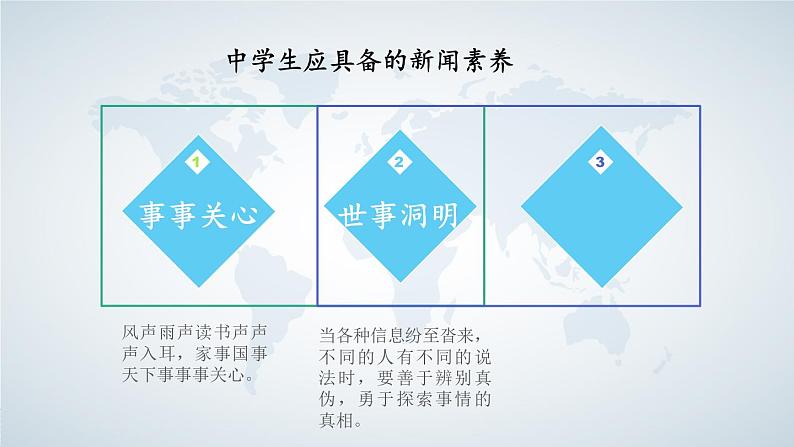 中学生应具备的新闻素养

1
事事关心

2
世事洞明

3

风声雨声读书声声声入耳，家事国事天下事事事关心。

当各种信息纷至沓来，不同的人有不同的说法时，要善于辨别真伪，勇于探索事情的真相。